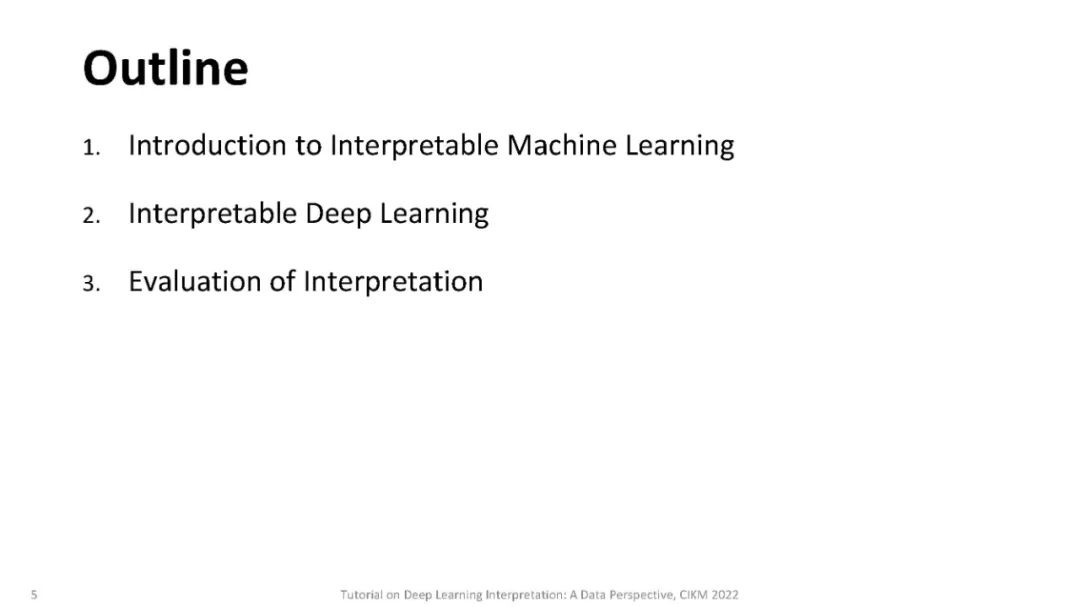 Outline

1. Introduction to Interpretable Machine Learning

2. Interpretable Deep Learning

3. Evaluation of Interpretation

5

Tutorial on Deep Learning Interpretation: A Data Perspective, CIKM 2022